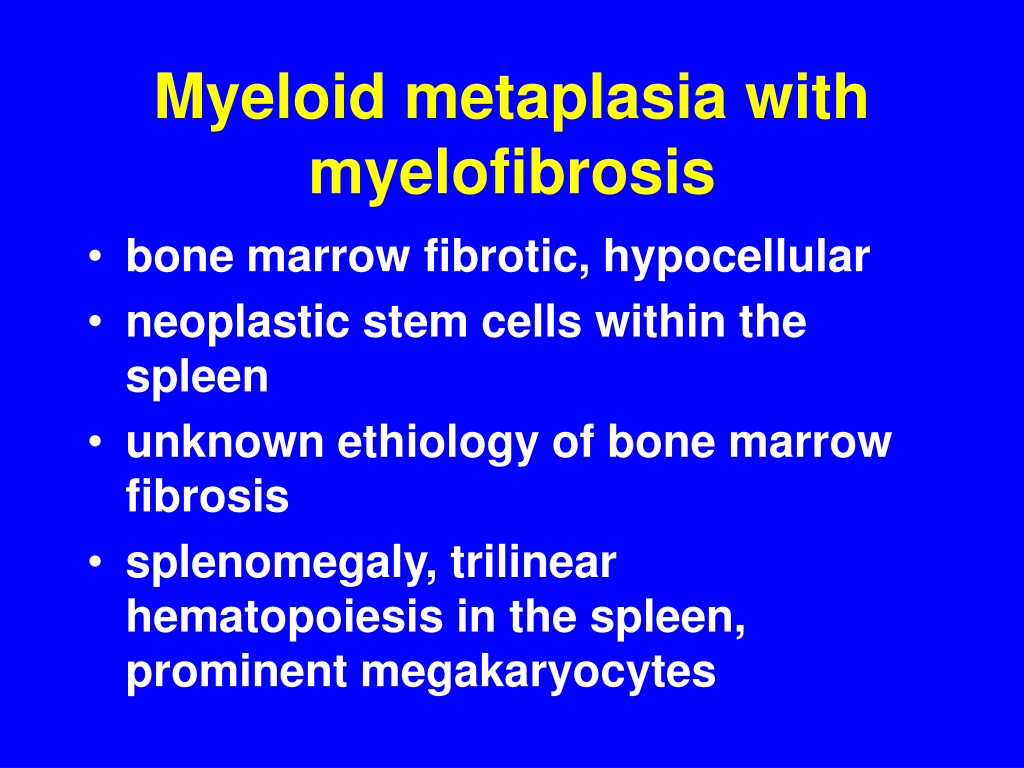 Myeloid metaplasia with myelofibrosis

• bone marrow fibrotic, hypocellular
• neoplastic stem cells within the spleen
• unknown ethiology of bone marrow fibrosis
• splenomegaly, trilinear hematopoiesis in the spleen, prominent megakaryocytes